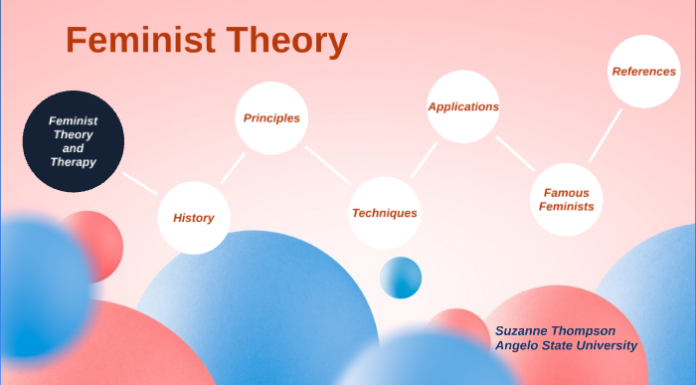 Feminist Theory

Feminist Theory and Therapy

History

Principles

Techniques

Applications

Famous Feminists

References

Suzanne Thompson
Angelo State University